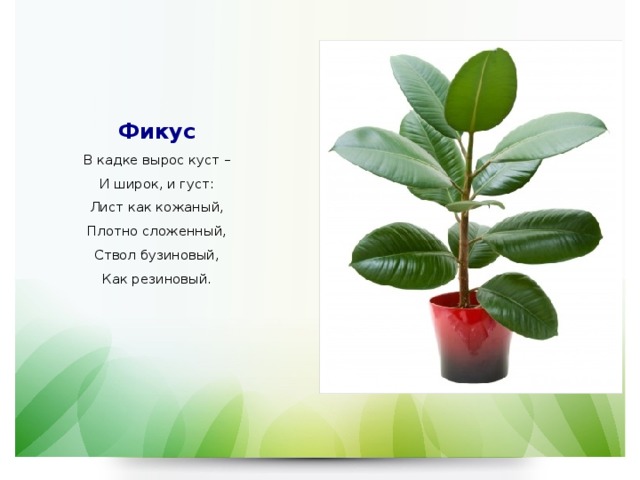 Фикус

В кадке вырос куст –
И широк, и густ:
Лист как кожаный,
Плотно сложенный,
Ствол бузиновый,
Как резиновый.